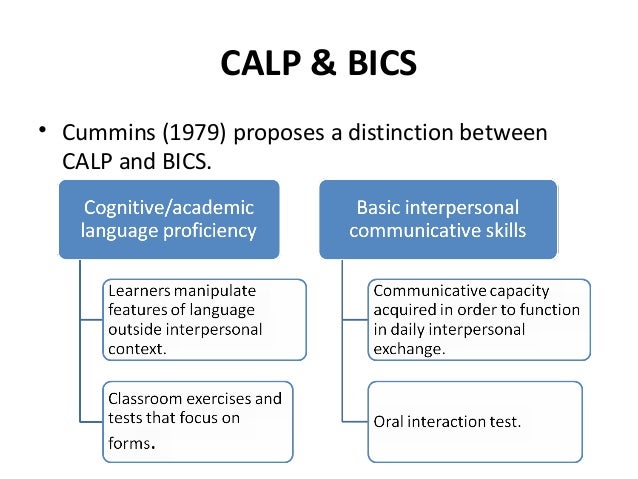 CALP & BICS

• Cummins (1979) proposes a distinction between CALP and BICS.

Cognitive/academic language proficiency

Learners manipulate features of language outside interpersonal context.

Classroom exercises and tests that focus on forms.

Basic interpersonal communicative skills

Communicative capacity acquired in order to function in daily interpersonal exchange.

Oral interaction test.